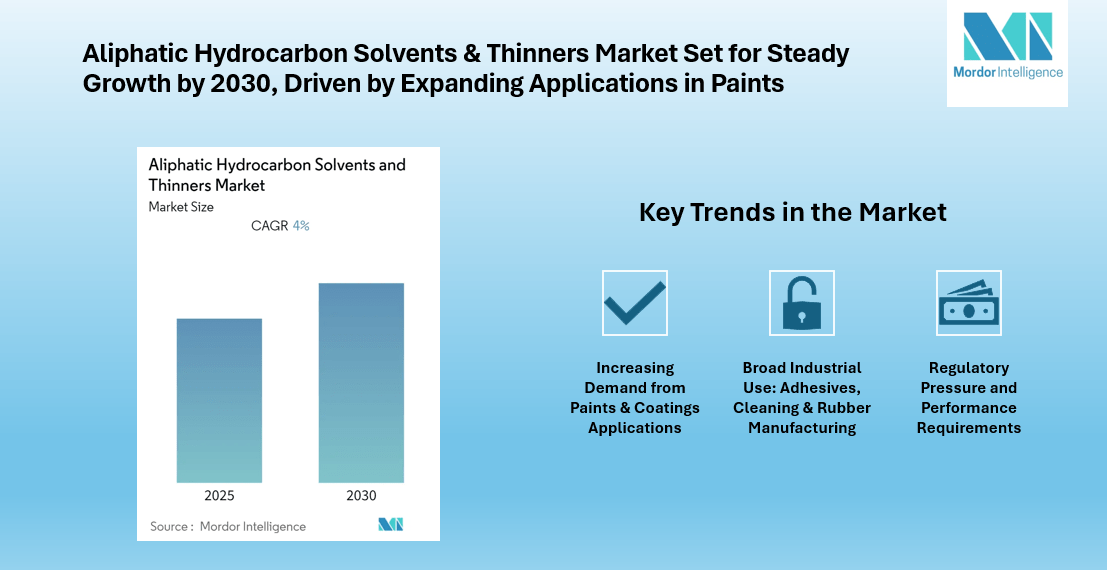 Aliphatic Hydrocarbon Solvents & Thinners Market Set for Steady Growth by 2030, Driven by Expanding Applications in Paints

Mordor Intelligence

Aliphatic Hydrocarbon Solvents and Thinners Market

Market Size

CAGR 4%

2025

2030

Source : Mordor Intelligence

Key Trends in the Market

Increasing Demand from Paints & Coatings Applications

Broad Industrial Use: Adhesives, Cleaning & Rubber Manufacturing

Regulatory Pressure and Performance Requirements